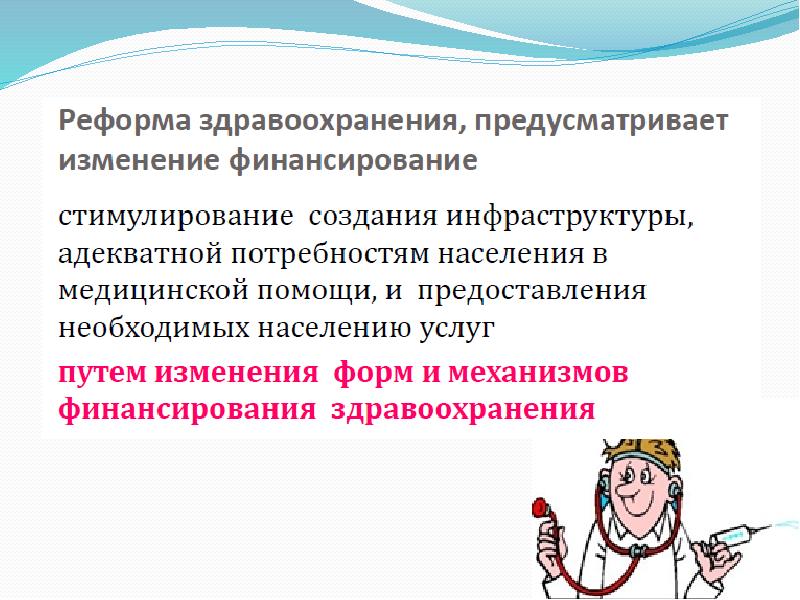 Реформа здравоохранения, предусматривает изменение финансирование

стимулирование создания инфраструктуры, адекватной потребностям населения в медицинской помощи, и предоставления необходимых населению услуг

путем изменения форм и механизмов финансирования здравоохранения